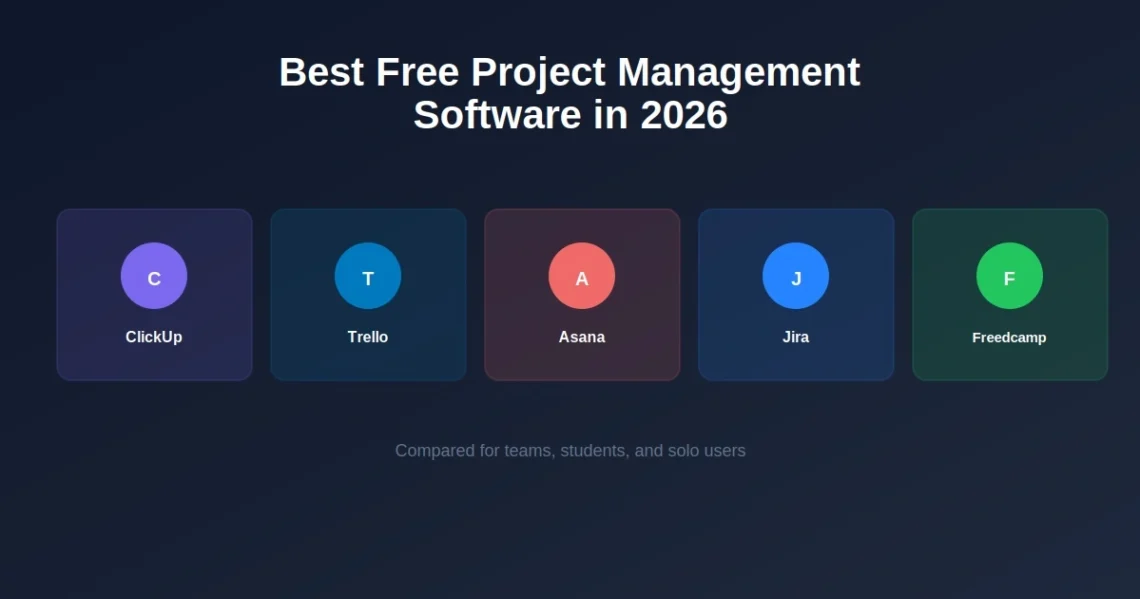 Best Free Project Management Software in 2026

C
ClickUp

T
Trello

A
Asana

J
Jira

F
Freedcamp

Compared for teams, students, and solo users